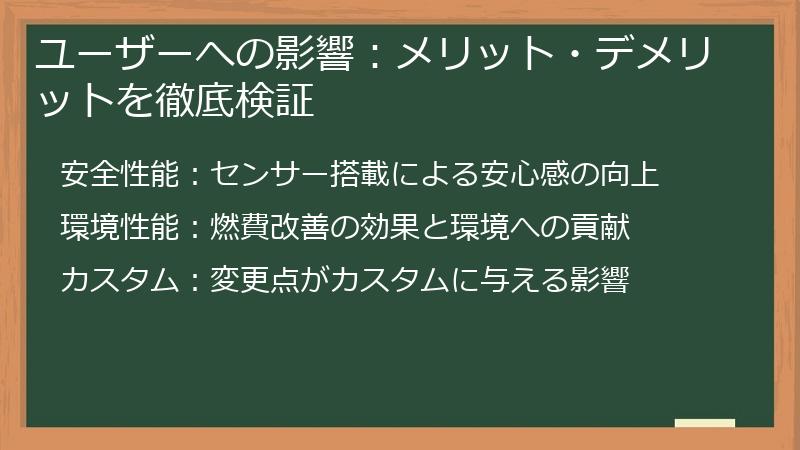 ユーザーへの影響：メリット・デメリットを徹底検証

安全性能：センサー搭載による安心感の向上

環境性能：燃費改善の効果と環境への貢献

カスタム：変更点がカスタムに与える影響